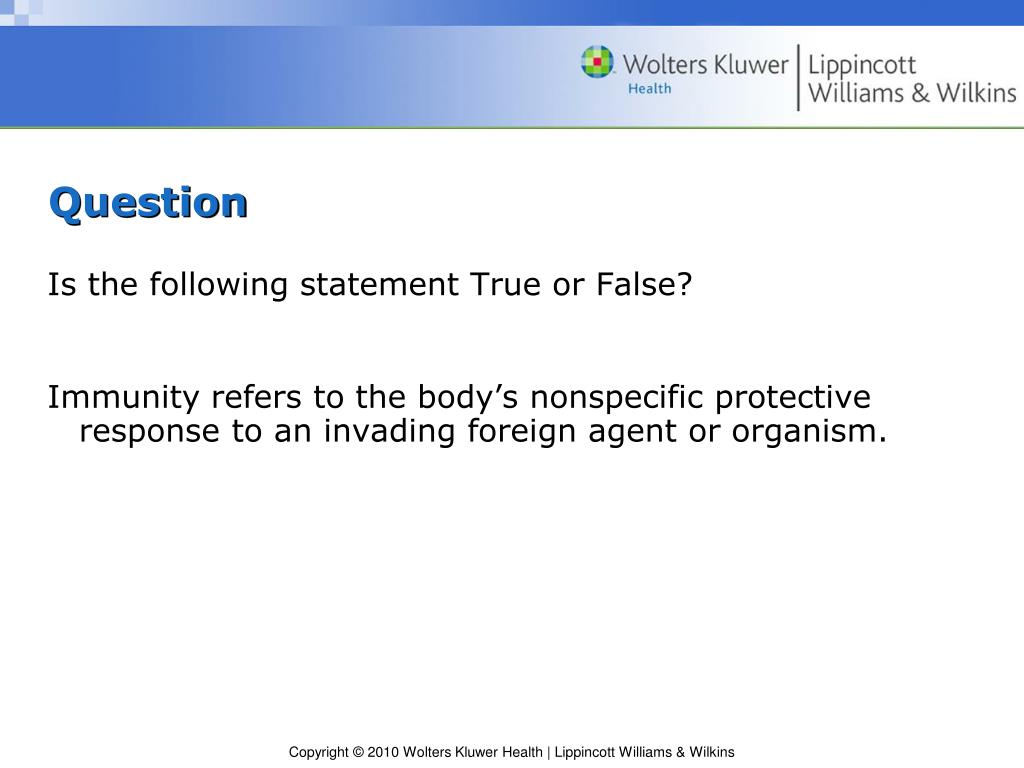 Wolters Kluwer Health | Lippincott Williams & Wilkins

Question

Is the following statement True or False?

Immunity refers to the body’s nonspecific protective response to an invading foreign agent or organism.

Copyright © 2010 Wolters Kluwer Health | Lippincott Williams & Wilkins